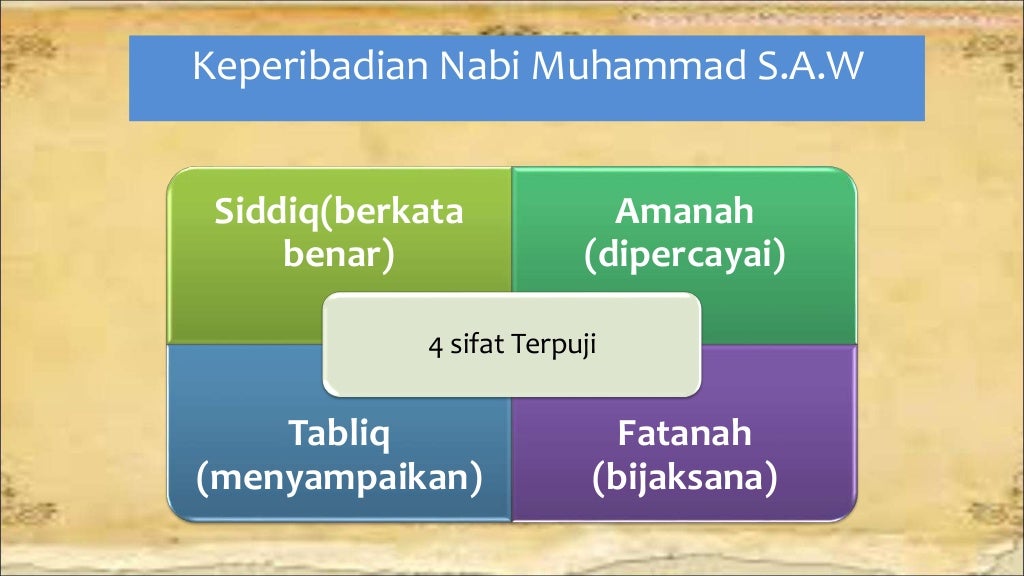 Keperibadian Nabi Muhammad S.A.W

Siddiq(berkata benar)

Amanah (dipercayai)

4 sifat Terpuji

Tabliq (menyampaikan)

Fatanah (bijaksana)